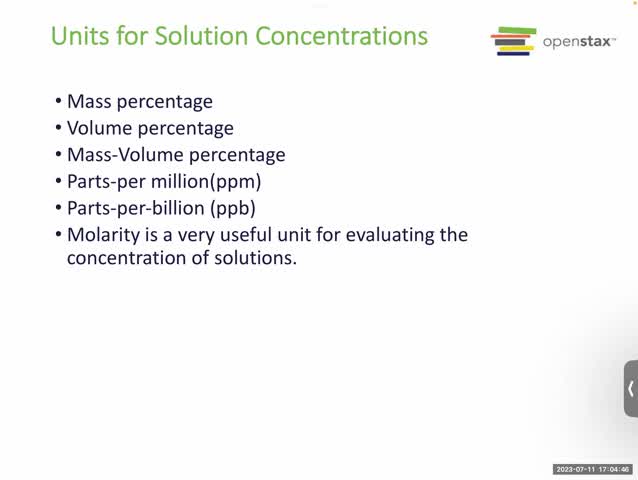 Units for Solution Concentrations

openstax™

• Mass percentage
• Volume percentage
• Mass-Volume percentage
• Parts-per million(ppm)
• Parts-per-billion (ppb)
• Molarity is a very useful unit for evaluating the concentration of solutions.

2023-07-11 17:04:46